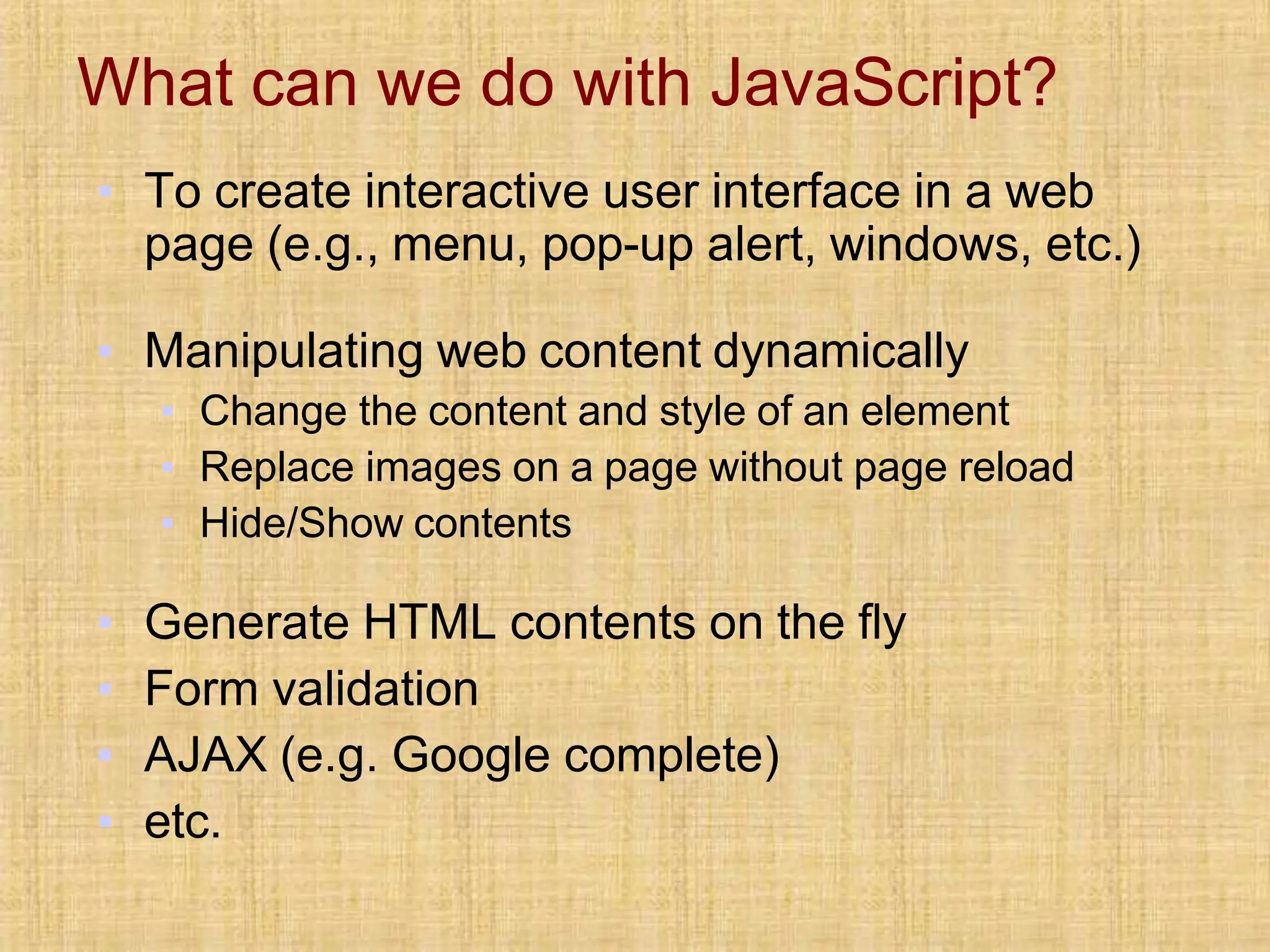 What can we do with JavaScript?

- To create interactive user interface in a web page (e.g., menu, pop-up alert, windows, etc.)

- Manipulating web content dynamically
  - Change the content and style of an element
  - Replace images on a page without page reload
  - Hide/Show contents

- Generate HTML contents on the fly
- Form validation
- AJAX (e.g. Google complete)
- etc.